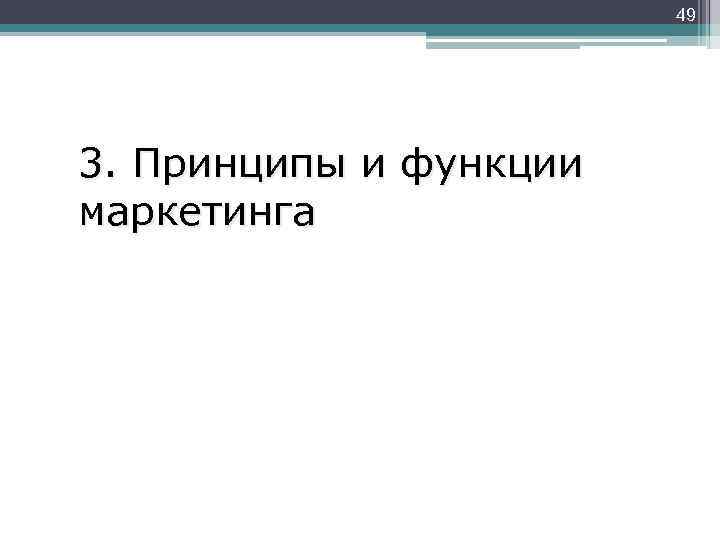 49

3. Принципы и функции маркетинга